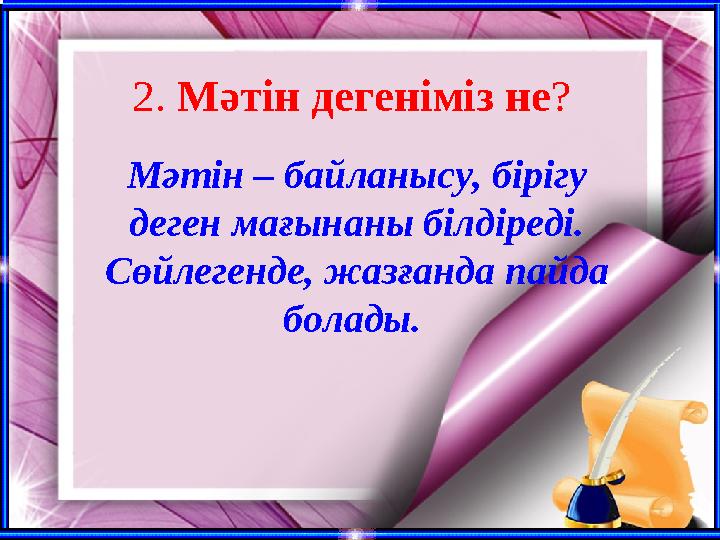 2. Мәтін дегеніміз не?

Мәтін – байланысу, бірігу деген мағынаны білдіреді. Сөйлегенде, жазғанда пайда болады.